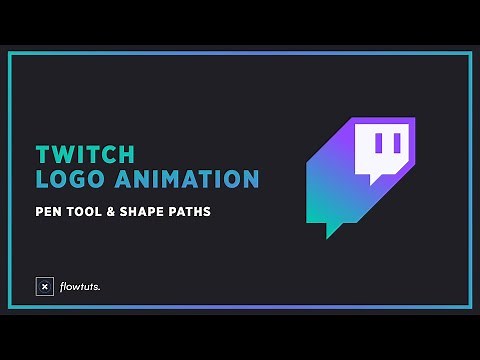 TWITCH
LOGO ANIMATION

PEN TOOL & SHAPE PATHS

flowtuts.